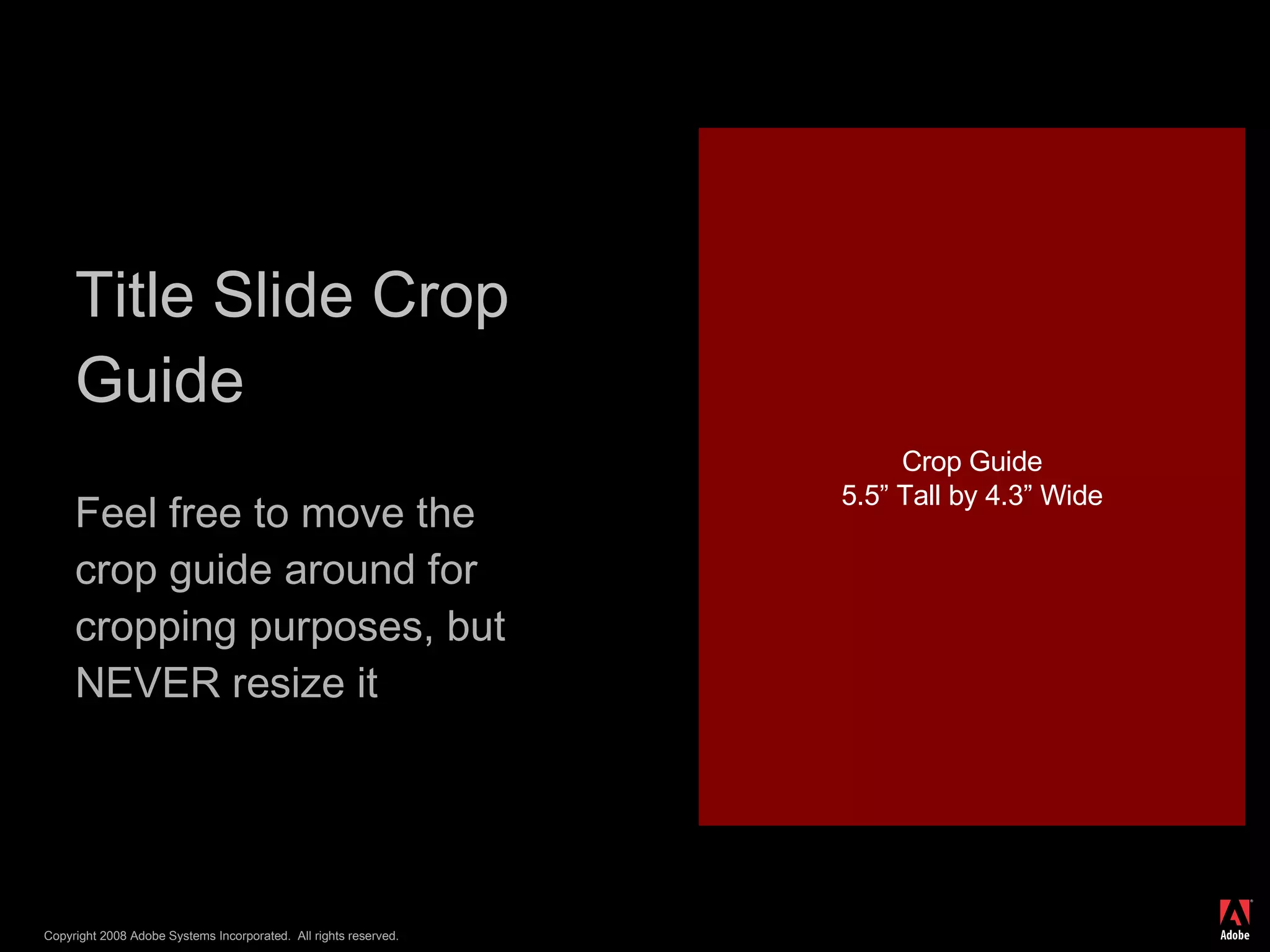 Title Slide Crop Guide

Feel free to move the crop guide around for cropping purposes, but NEVER resize it

Crop Guide
5.5” Tall by 4.3” Wide

Copyright 2008 Adobe Systems Incorporated. All rights reserved.

Adobe